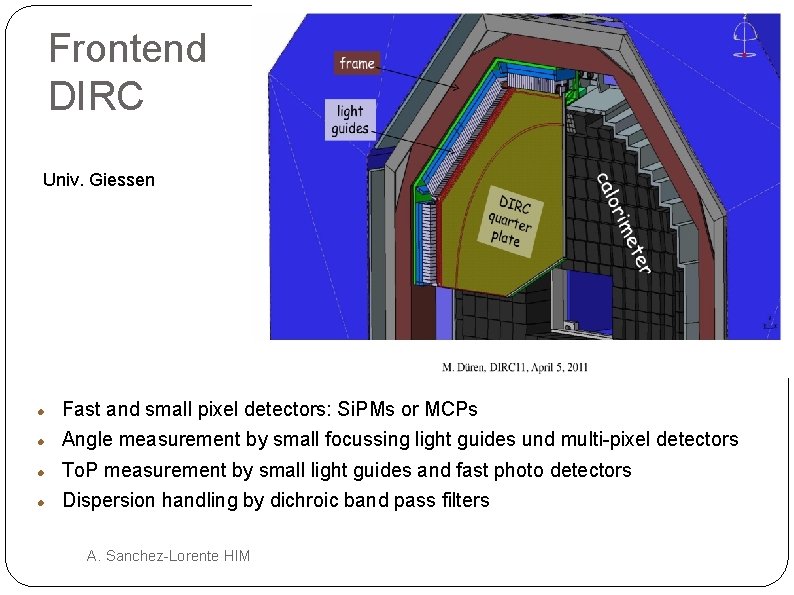 Frontend DIRC

Univ. Giessen

frame

light guides

DIRC quarter plate

calorimeter

M. Düren, DIRC11, April 5, 2011

- Fast and small pixel detectors: SiPMs or MCPs
- Angle measurement by small focussing light guides und multi-pixel detectors
- ToP measurement by small light guides and fast photo detectors
- Dispersion handling by dichroic band pass filters

A. Sanchez-Lorente HIM